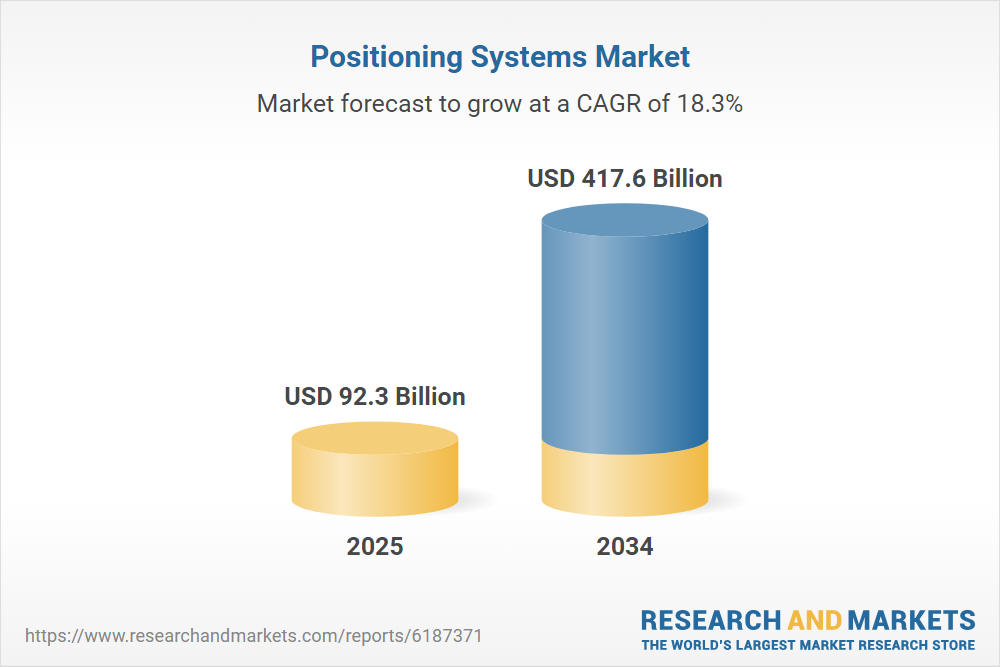 Positioning Systems Market

Market forecast to grow at a CAGR of 18.3%

USD 417.6 Billion

USD 92.3 Billion

2025

2034

https://www.researchandmarkets.com/reports/6187371

RESEARCH AND MARKETS
THE WORLD'S LARGEST MARKET RESEARCH STORE